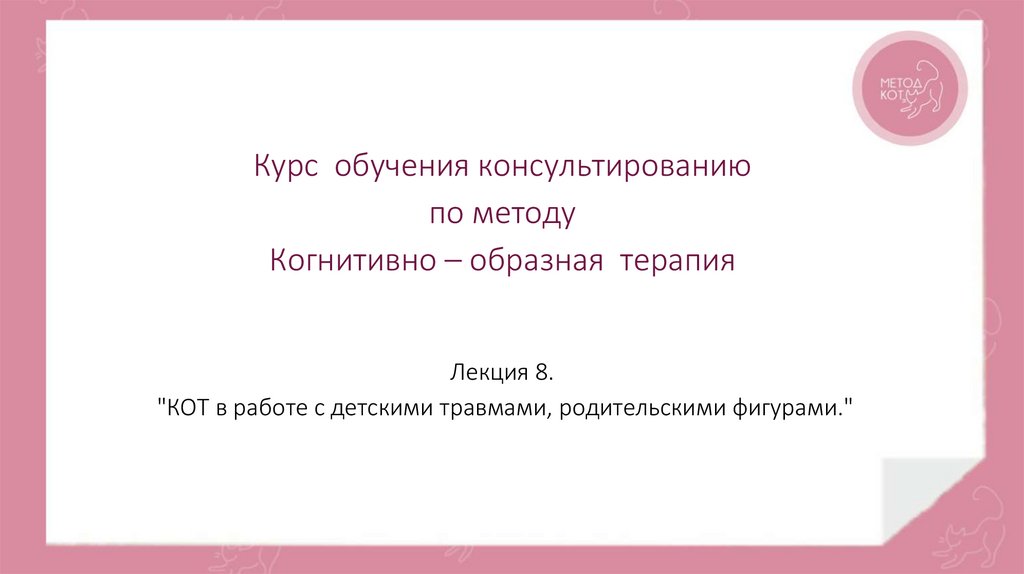 МЕТОД КОТ

Курс обучения консультированию
по методу
Когнитивно – образная терапия

Лекция 8.
"КОТ в работе с детскими травмами, родительскими фигурами."